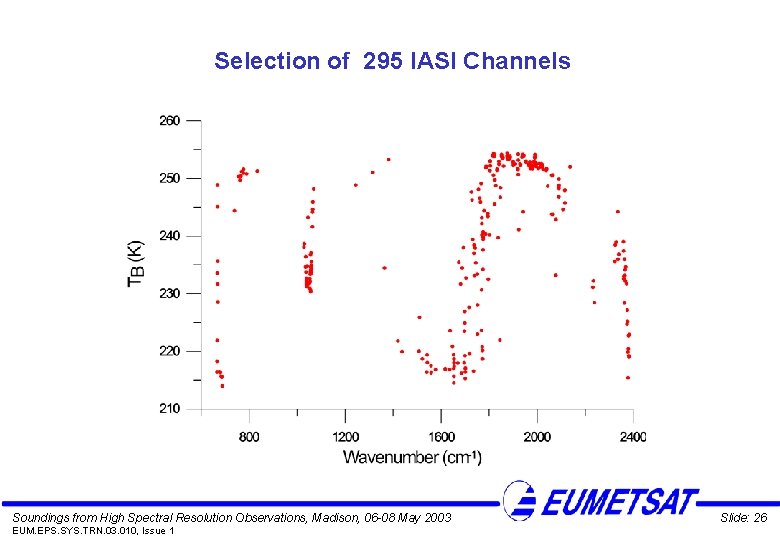 Selection of 295 IASI Channels

260
250
240
230
220
210

$T_B$ (K)

800
1200
1600
2000
2400

Wavenumber ($cm^{-1}$)

EUMETSAT

Soundings from High Spectral Resolution Observations, Madison, 06-08 May 2003

Slide: 26

EUM.EPS.SYS.TRN.03.010, Issue 1